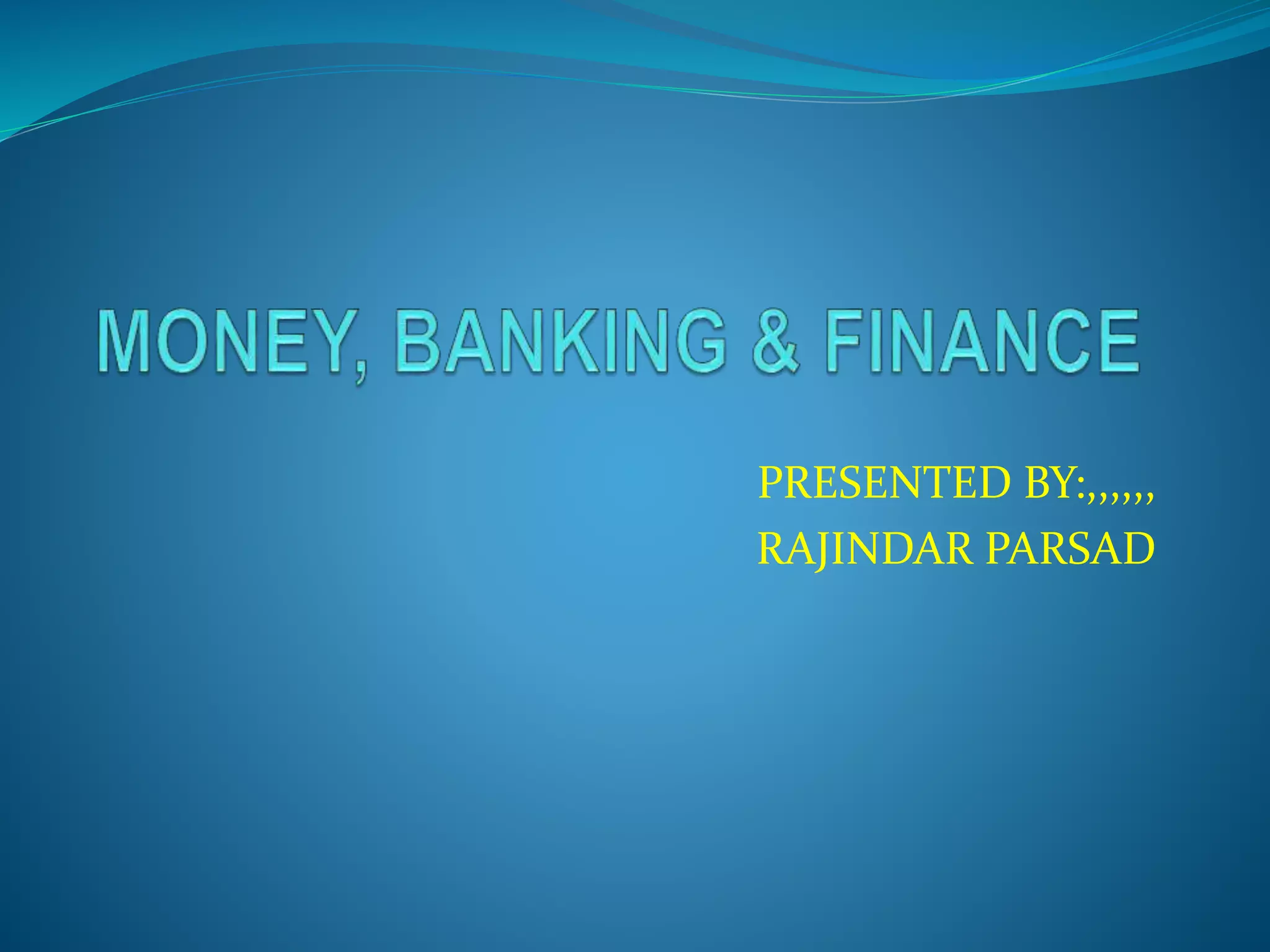 MONEY, BANKING & FINANCE

PRESENTED BY:,,,,,,
RAJINDAR PARSAD